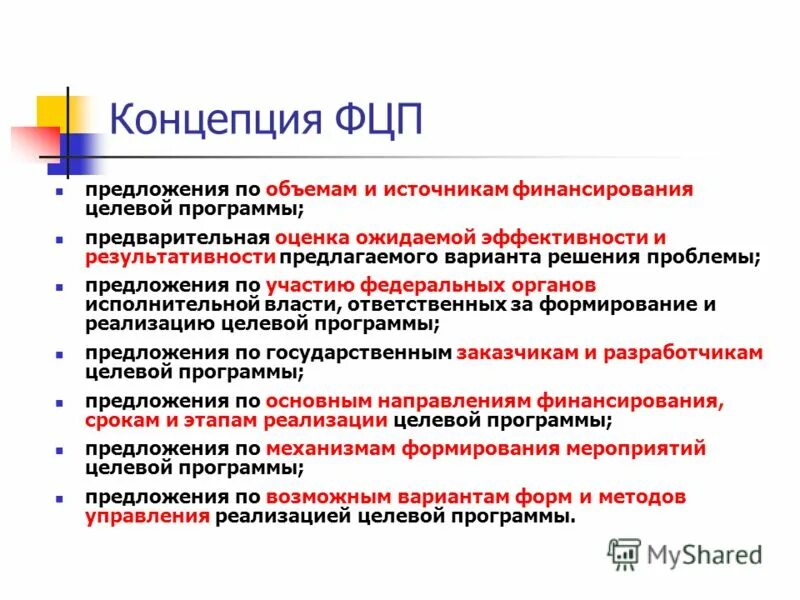 Концепция ФЦП

- предложения по объемам и источникам финансирования целевой программы;
- предварительная оценка ожидаемой эффективности и результативности предлагаемого варианта решения проблемы;
- предложения по участию федеральных органов исполнительной власти, ответственных за формирование и реализацию целевой программы;
- предложения по государственным заказчикам и разработчикам целевой программы;
- предложения по основным направлениям финансирования, срокам и этапам реализации целевой программы;
- предложения по механизмам формирования мероприятий целевой программы;
- предложения по возможным вариантам форм и методов управления реализацией целевой программы.

MyShared